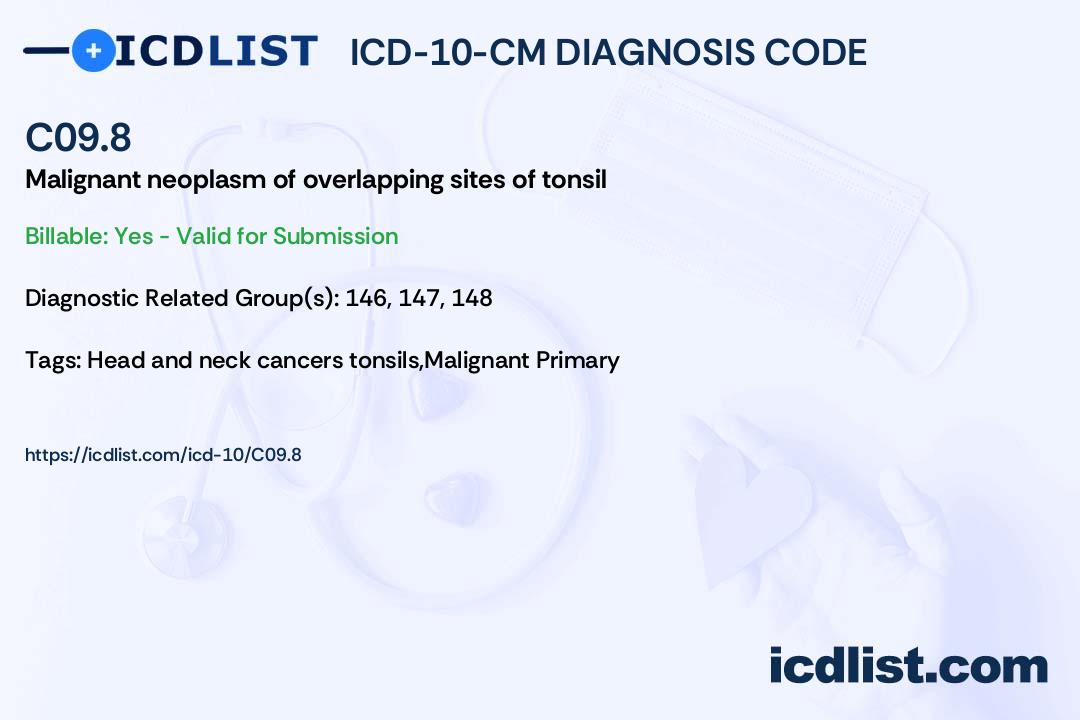 ICDLIST ICD-10-CM DIAGNOSIS CODE

C09.8

Malignant neoplasm of overlapping sites of tonsil

Billable: Yes - Valid for Submission

Diagnostic Related Group(s): 146, 147, 148

Tags: Head and neck cancers tonsils,Malignant Primary

https://icdlist.com/icd-10/C09.8

icdlist.com